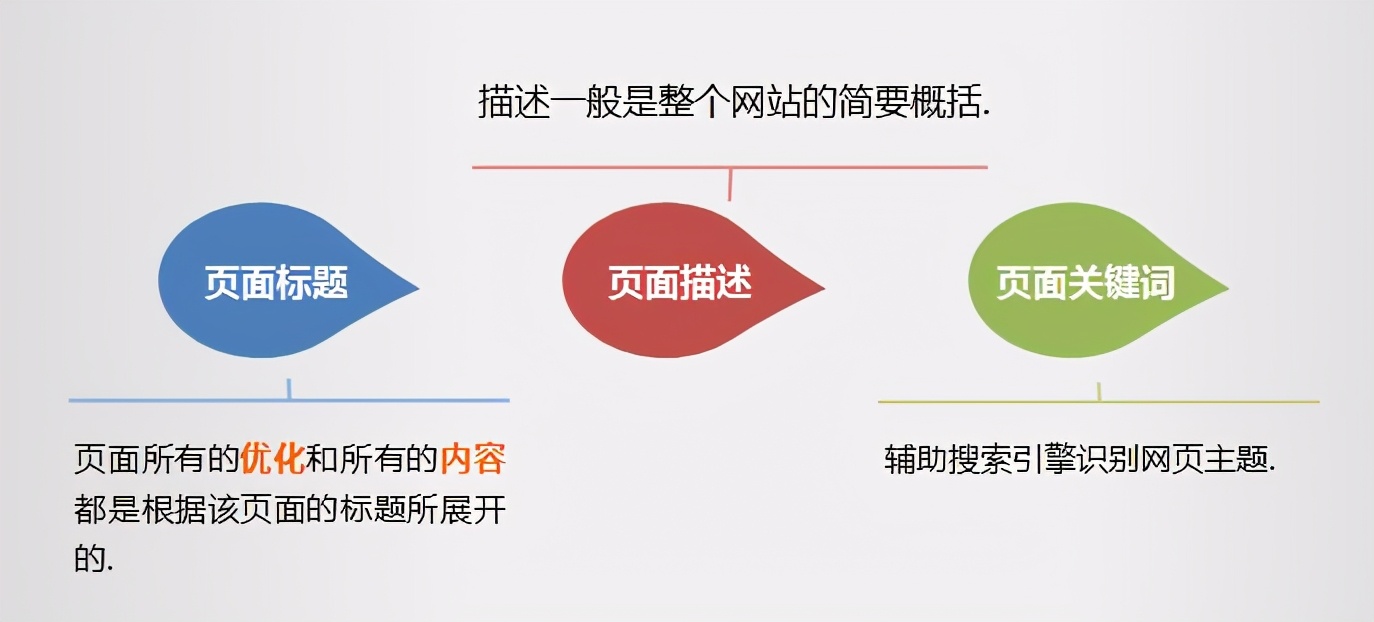 描述一般是整个网站的简要概括.

页面标题

页面描述

页面关键词

页面所有的优化和所有的内容都是根据该页面的标题所展开的.

辅助搜索引擎识别网页主题.